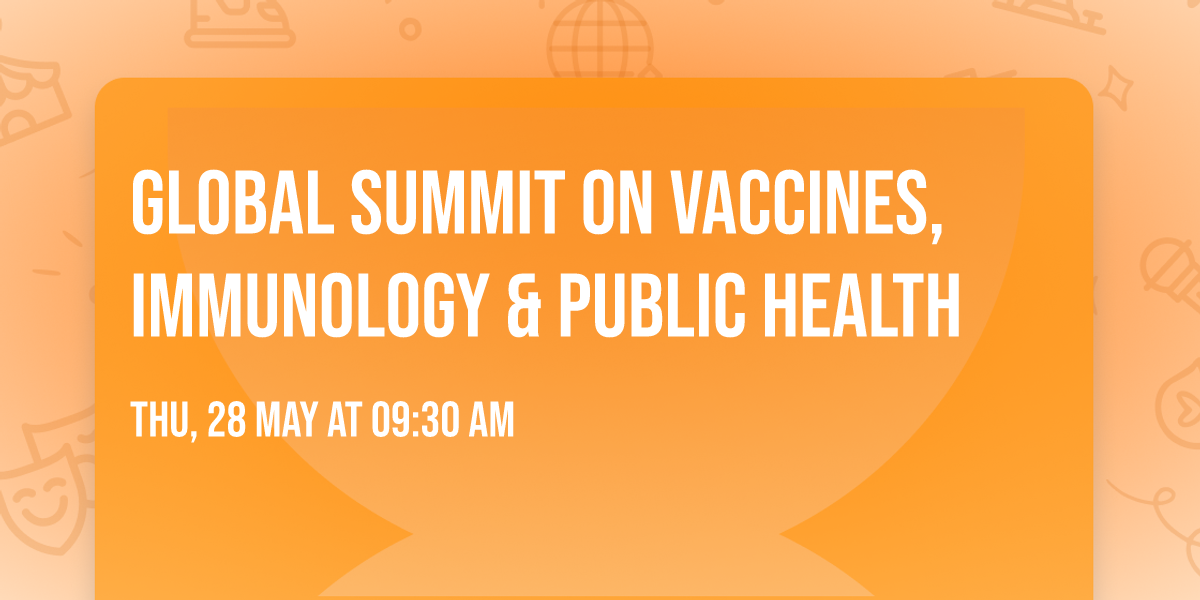 GLOBAL SUMMIT ON VACCINES, IMMUNOLOGY & PUBLIC HEALTH

THU, 28 MAY AT 09:30 AM